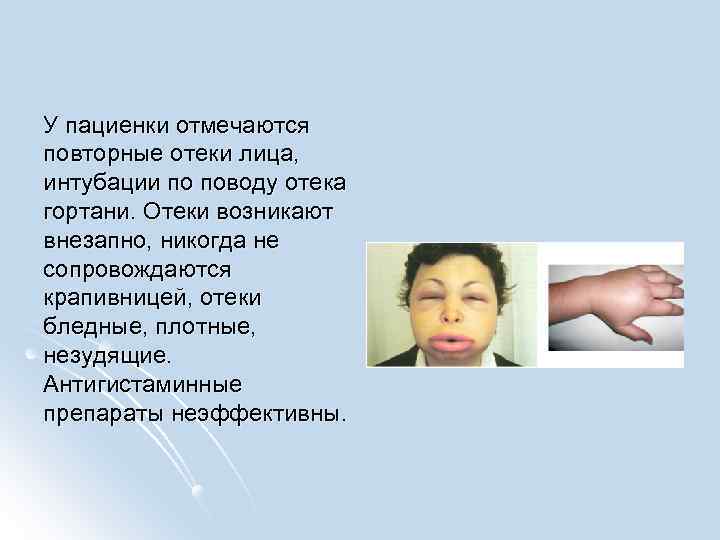 У пациенки отмечаются повторные отеки лица, интубации по поводу отека гортани. Отеки возникают внезапно, никогда не сопровождаются крапивницей, отеки бледные, плотные, незудящие. Антигистаминные препараты неэффективны.